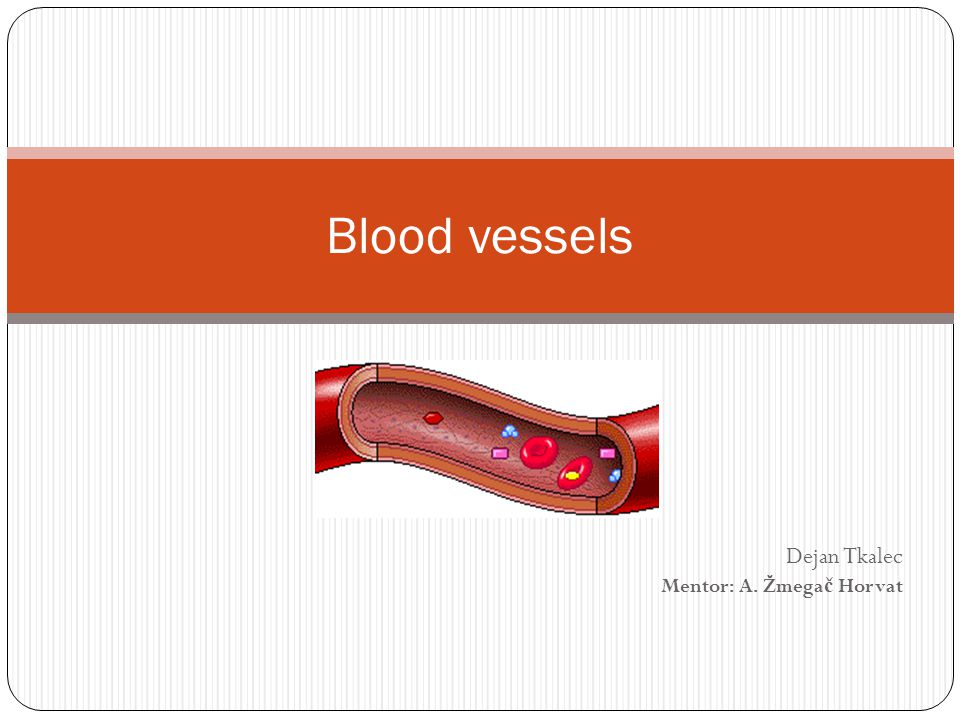 Blood vessels

Dejan Tkalec
Mentor: A. Žmegač Horvat